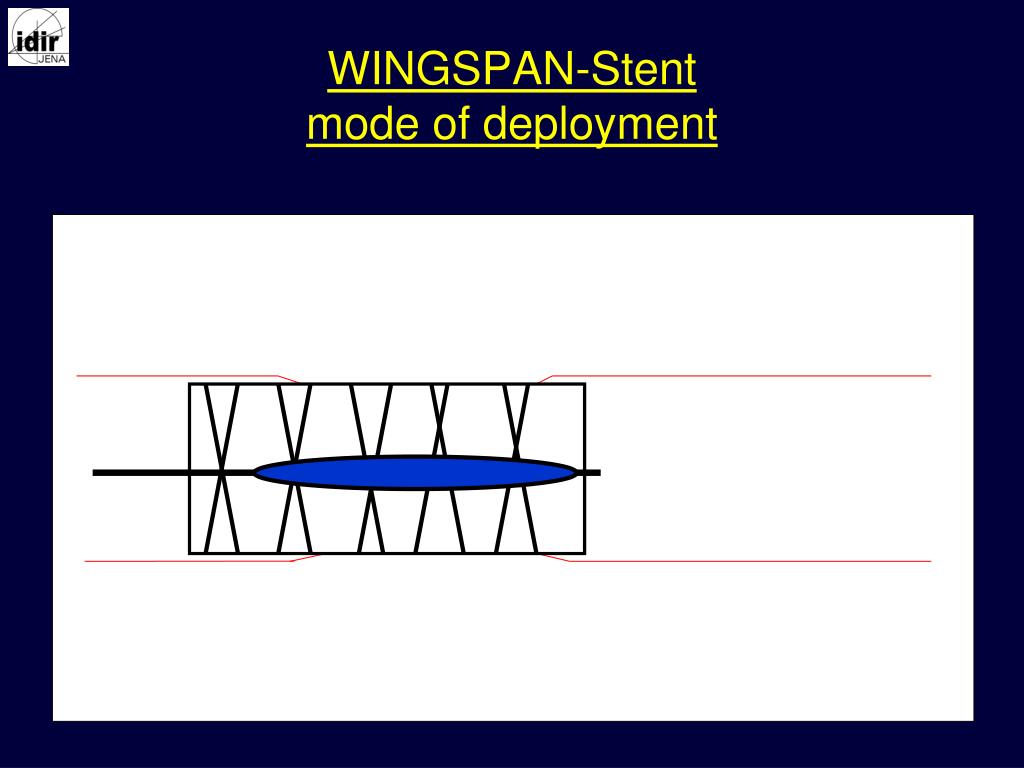 idir
JENA

WINGSPAN-Stent
mode of deployment